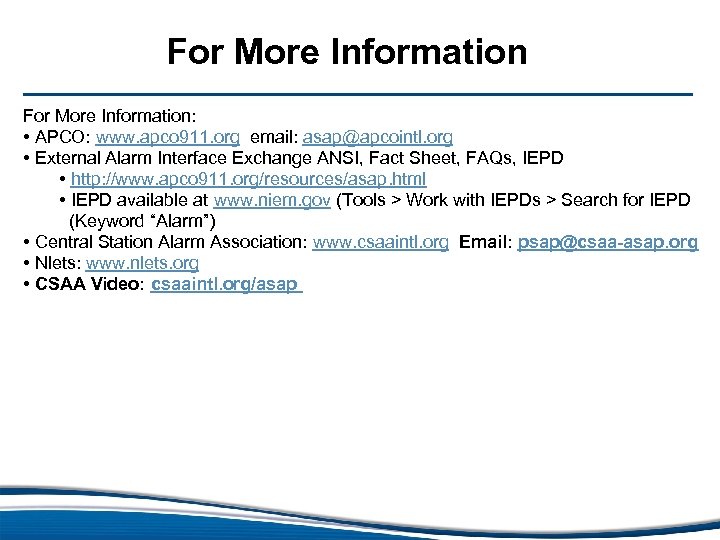 For More Information

For More Information:
• APCO: www.apco911.org email: asap@apcointl.org
• External Alarm Interface Exchange ANSI, Fact Sheet, FAQs, IEPD
• http://www.apco911.org/resources/asap.html
• IEPD available at www.niem.gov (Tools > Work with IEPDs > Search for IEPD (Keyword "Alarm")
• Central Station Alarm Association: www.csaaintl.org Email: psap@csaa-asap.org
• Nlets: www.nlets.org
• CSAA Video: csaaintl.org/asap